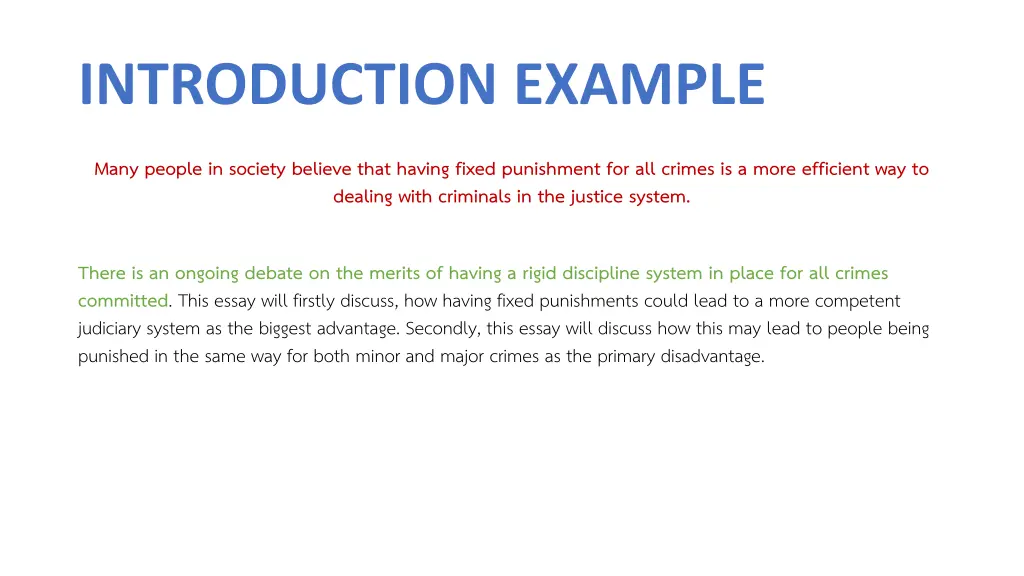 INTRODUCTION EXAMPLE

Many people in society believe that having fixed punishment for all crimes is a more efficient way to dealing with criminals in the justice system.

There is an ongoing debate on the merits of having a rigid discipline system in place for all crimes committed. This essay will firstly discuss, how having fixed punishments could lead to a more competent judiciary system as the biggest advantage. Secondly, this essay will discuss how this may lead to people being punished in the same way for both minor and major crimes as the primary disadvantage.